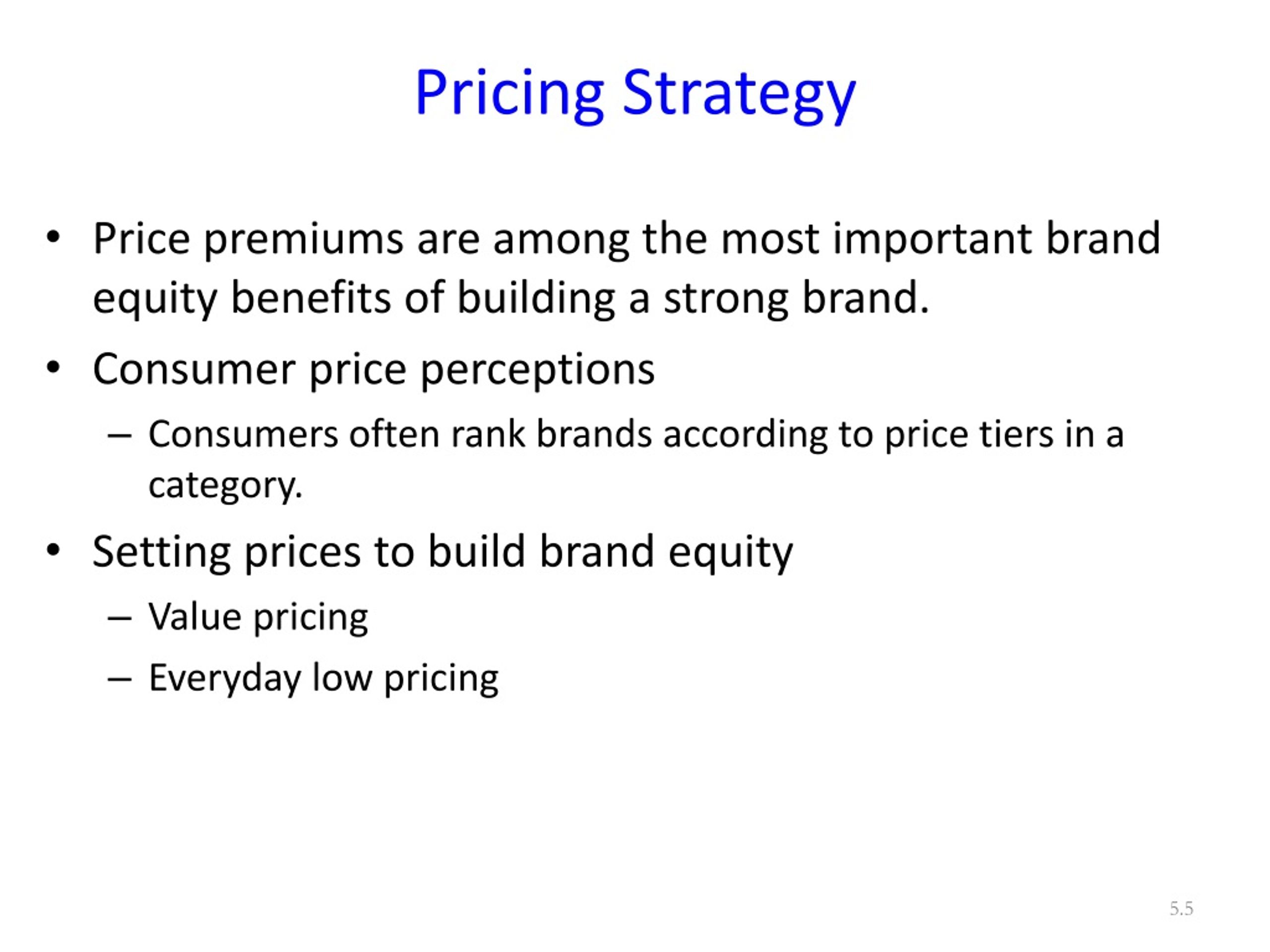 Pricing Strategy

• Price premiums are among the most important brand equity benefits of building a strong brand.

• Consumer price perceptions
– Consumers often rank brands according to price tiers in a category.

• Setting prices to build brand equity
– Value pricing
– Everyday low pricing

5.5